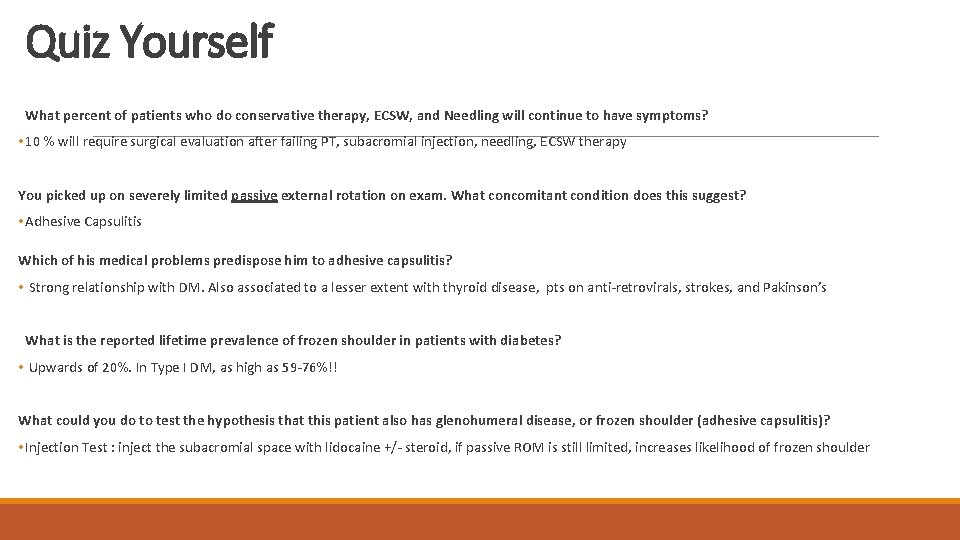 Quiz Yourself

What percent of patients who do conservative therapy, ECSW, and Needling will continue to have symptoms?

• 10 % will require surgical evaluation after failing PT, subacromial injection, needling, ECSW therapy

You picked up on severely limited passive external rotation on exam. What concomitant condition does this suggest?

• Adhesive Capsulitis

Which of his medical problems predispose him to adhesive capsulitis?

• Strong relationship with DM. Also associated to a lesser extent with thyroid disease, pts on anti-retrovirals, strokes, and Pakinson's

What is the reported lifetime prevalence of frozen shoulder in patients with diabetes?

• Upwards of 20%. In Type I DM, as high as 59-76%!!

What could you do to test the hypothesis that this patient also has glenohumeral disease, or frozen shoulder (adhesive capsulitis)?

• Injection Test : inject the subacromial space with lidocaine +/- steroid, if passive ROM is still limited, increases likelihood of frozen shoulder